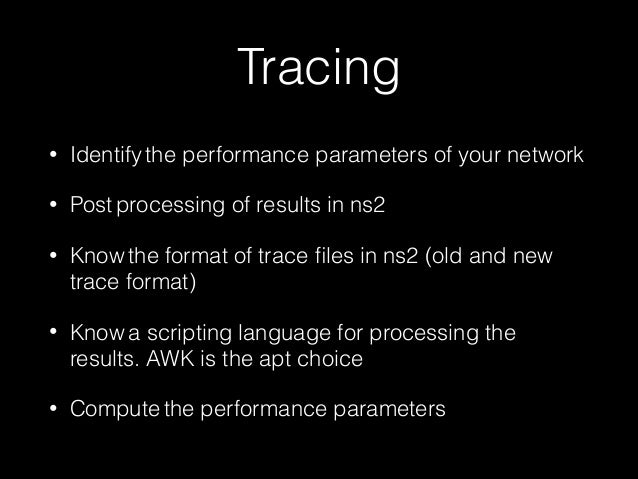 Tracing

• Identify the performance parameters of your network

• Post processing of results in ns2

• Know the format of trace files in ns2 (old and new trace format)

• Know a scripting language for processing the results. AWK is the apt choice

• Compute the performance parameters